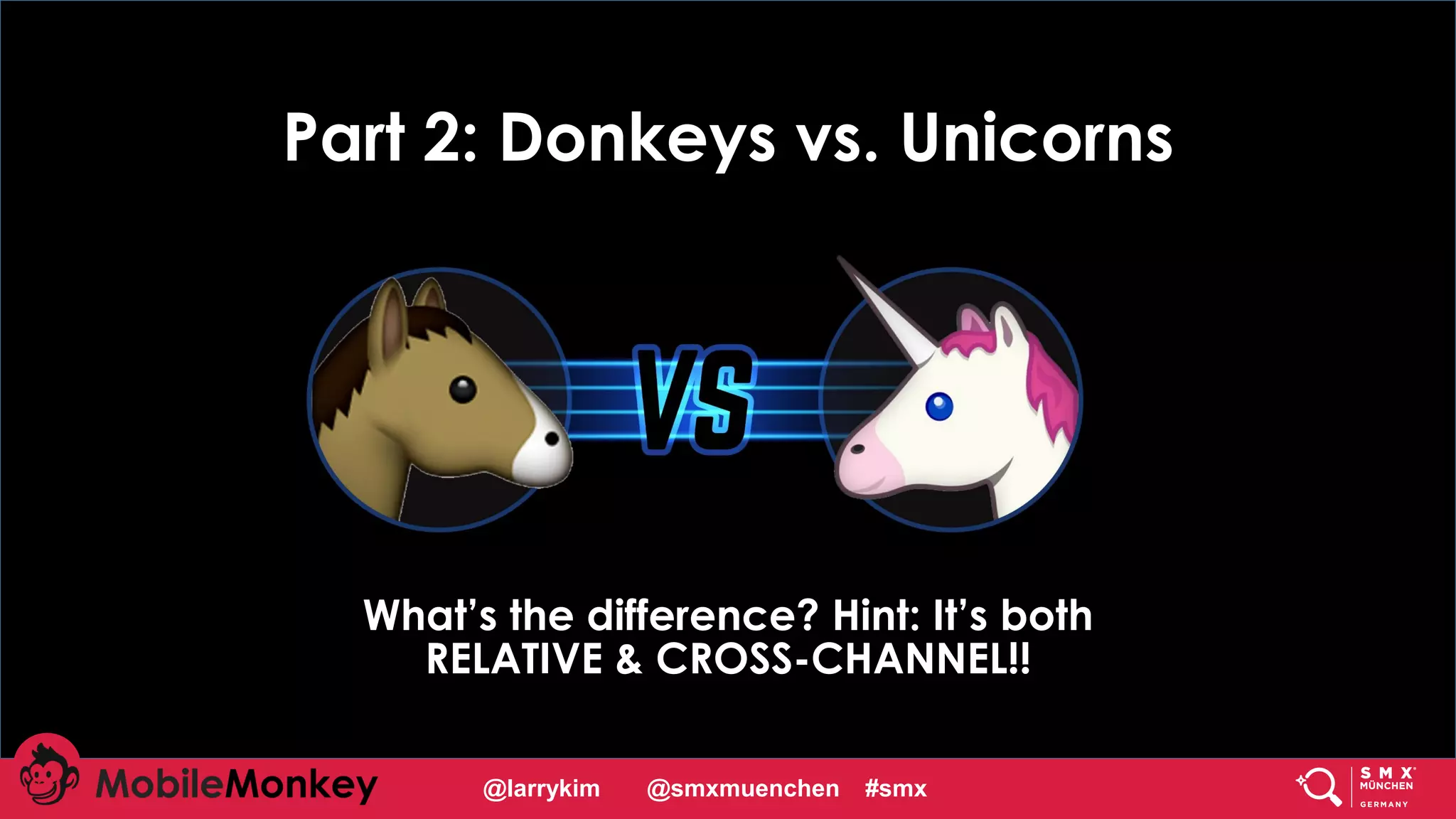 Part 2: Donkeys vs. Unicorns

VS

What's the difference? Hint: It's both RELATIVE & CROSS-CHANNEL!!

MobileMonkey @larrykim @smxmuenchen #smx

SMX MÜNCHEN GERMANY